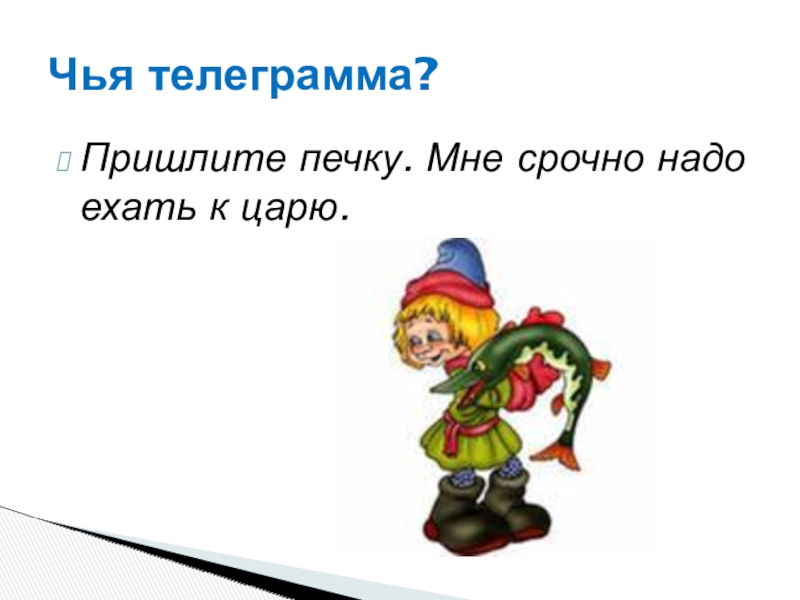 Чья телеграмма?

Пришлите печку. Мне срочно надо ехать к царю.